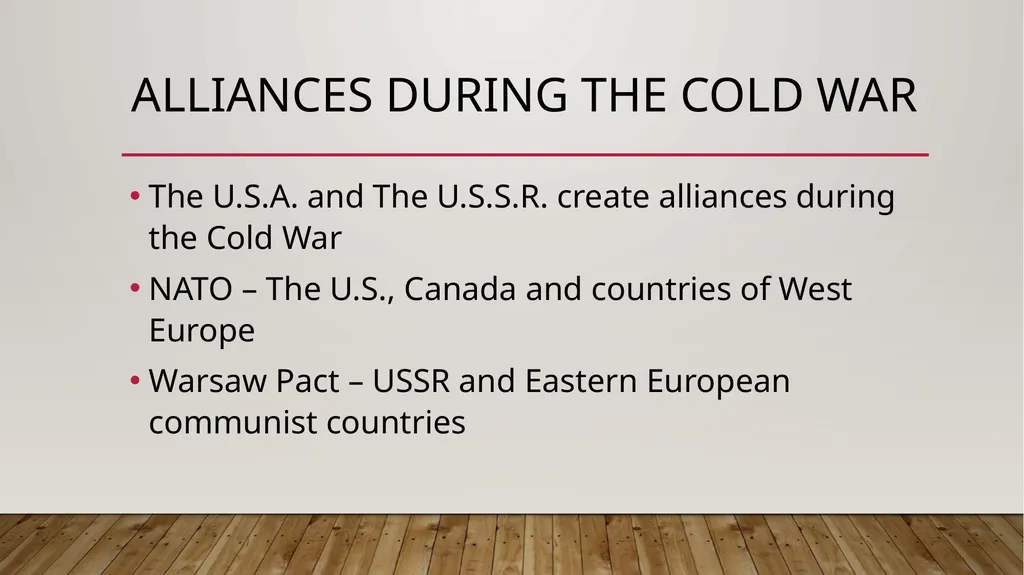 ALLIANCES DURING THE COLD WAR

• The U.S.A. and The U.S.S.R. create alliances during the Cold War

• NATO – The U.S., Canada and countries of West Europe

• Warsaw Pact – USSR and Eastern European communist countries